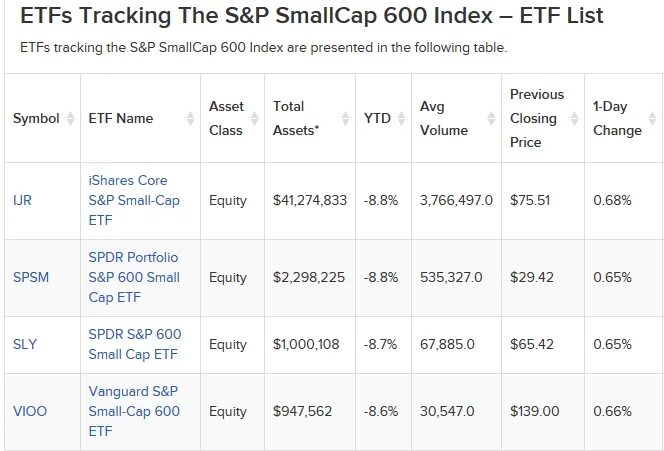 ETFs Tracking The S&P SmallCap 600 Index – ETF List

ETFs tracking the S&P SmallCap 600 Index are presented in the following table.

| Symbol | ETF Name | Asset Class | Total Assets* | YTD | Avg Volume | Previous Closing Price | 1-Day Change |
|---|---|---|---|---|---|---|---|
| IJR | iShares Core S&P Small-Cap ETF | Equity | $41,274,833 | -8.8% | 3,766,497.0 | $75.51 | 0.68% |
| SPSM | SPDR Portfolio S&P 600 Small Cap ETF | Equity | $2,298,225 | -8.8% | 535,327.0 | $29.42 | 0.65% |
| SLY | SPDR S&P 600 Small Cap ETF | Equity | $1,000,108 | -8.7% | 67,885.0 | $65.42 | 0.65% |
| VIOO | Vanguard S&P Small-Cap 600 ETF | Equity | $947,562 | -8.6% | 30,547.0 | $139.00 | 0.66% |